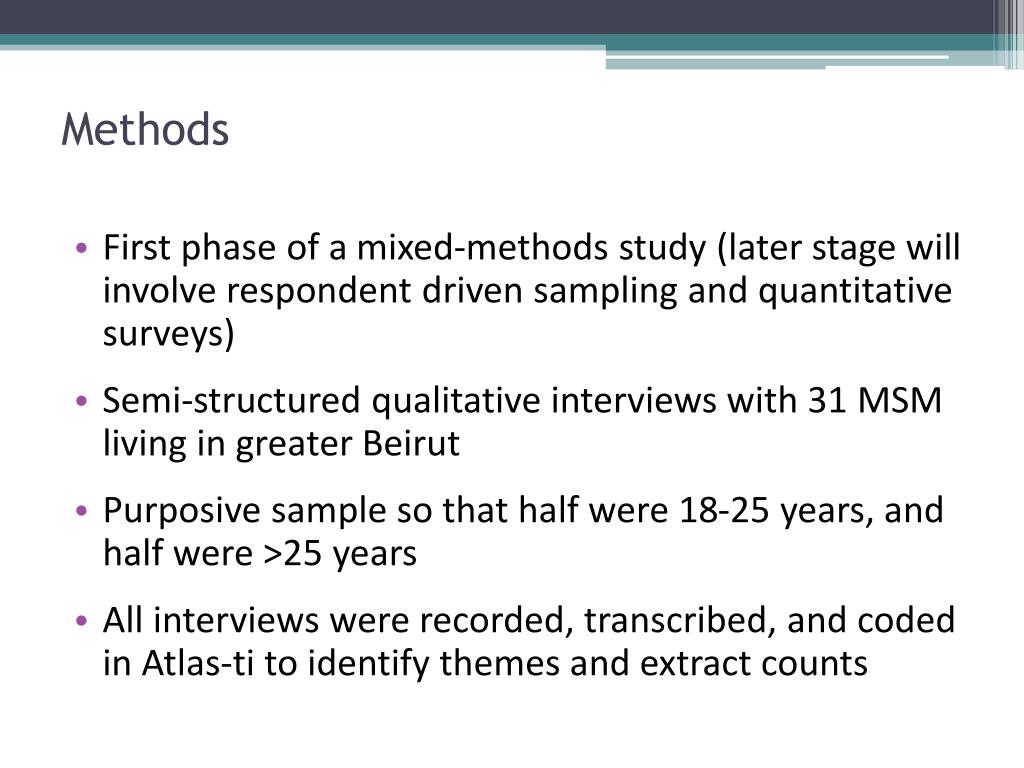 Methods

• First phase of a mixed-methods study (later stage will involve respondent driven sampling and quantitative surveys)

• Semi-structured qualitative interviews with 31 MSM living in greater Beirut

• Purposive sample so that half were 18-25 years, and half were >25 years

• All interviews were recorded, transcribed, and coded in Atlas-ti to identify themes and extract counts